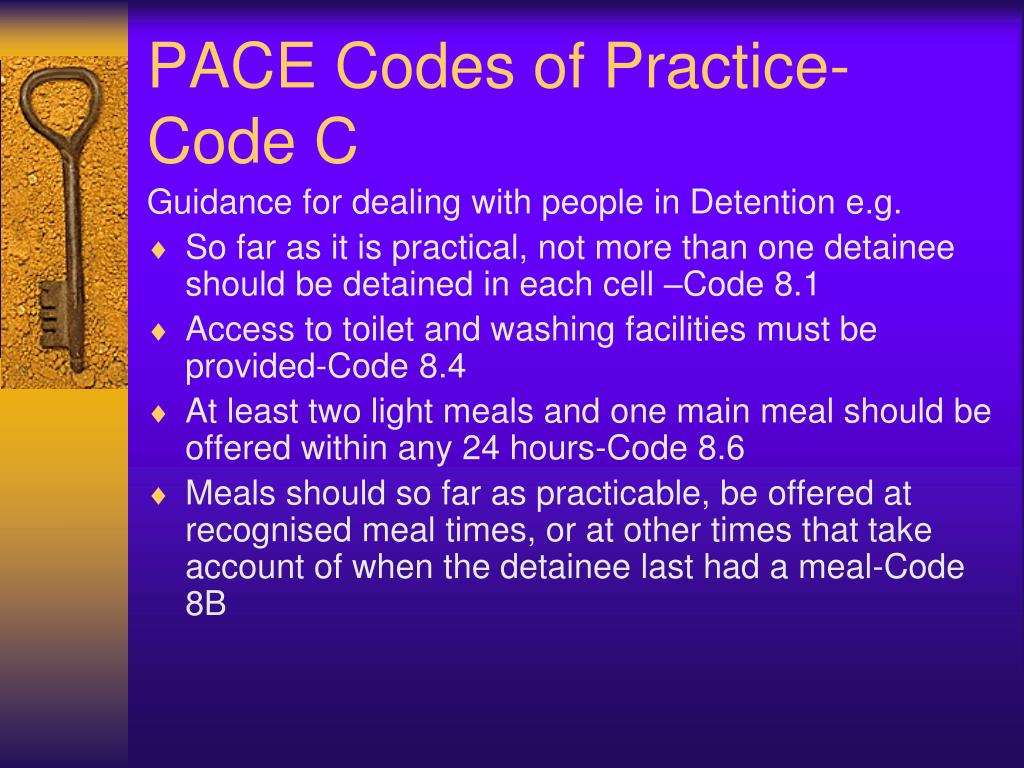 PACE Codes of Practice-Code C

Guidance for dealing with people in Detention e.g.

♦ So far as it is practical, not more than one detainee should be detained in each cell –Code 8.1

♦ Access to toilet and washing facilities must be provided-Code 8.4

♦ At least two light meals and one main meal should be offered within any 24 hours-Code 8.6

♦ Meals should so far as practicable, be offered at recognised meal times, or at other times that take account of when the detainee last had a meal-Code 8B